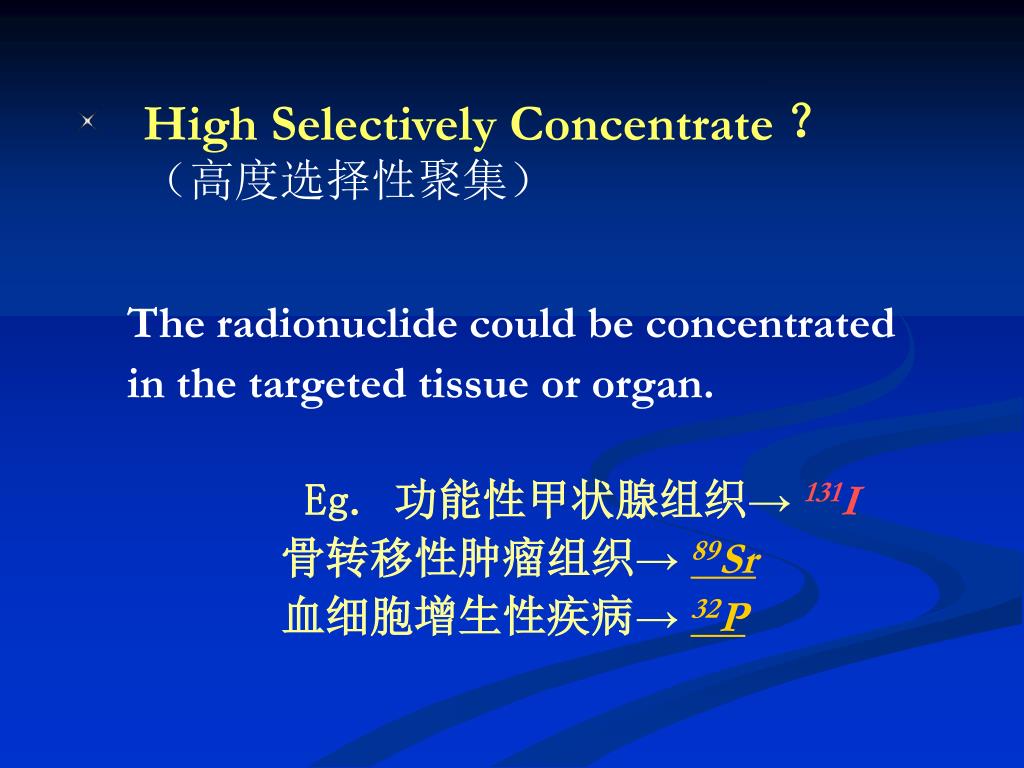 High Selectively Concentrate？
（高度选择性聚集）

The radionuclide could be concentrated in the targeted tissue or organ.

Eg. 功能性甲状腺组织→ $^{131}I$
骨转移性肿瘤组织→ $^{89}Sr$
血细胞增生性疾病→ $^{32}P$